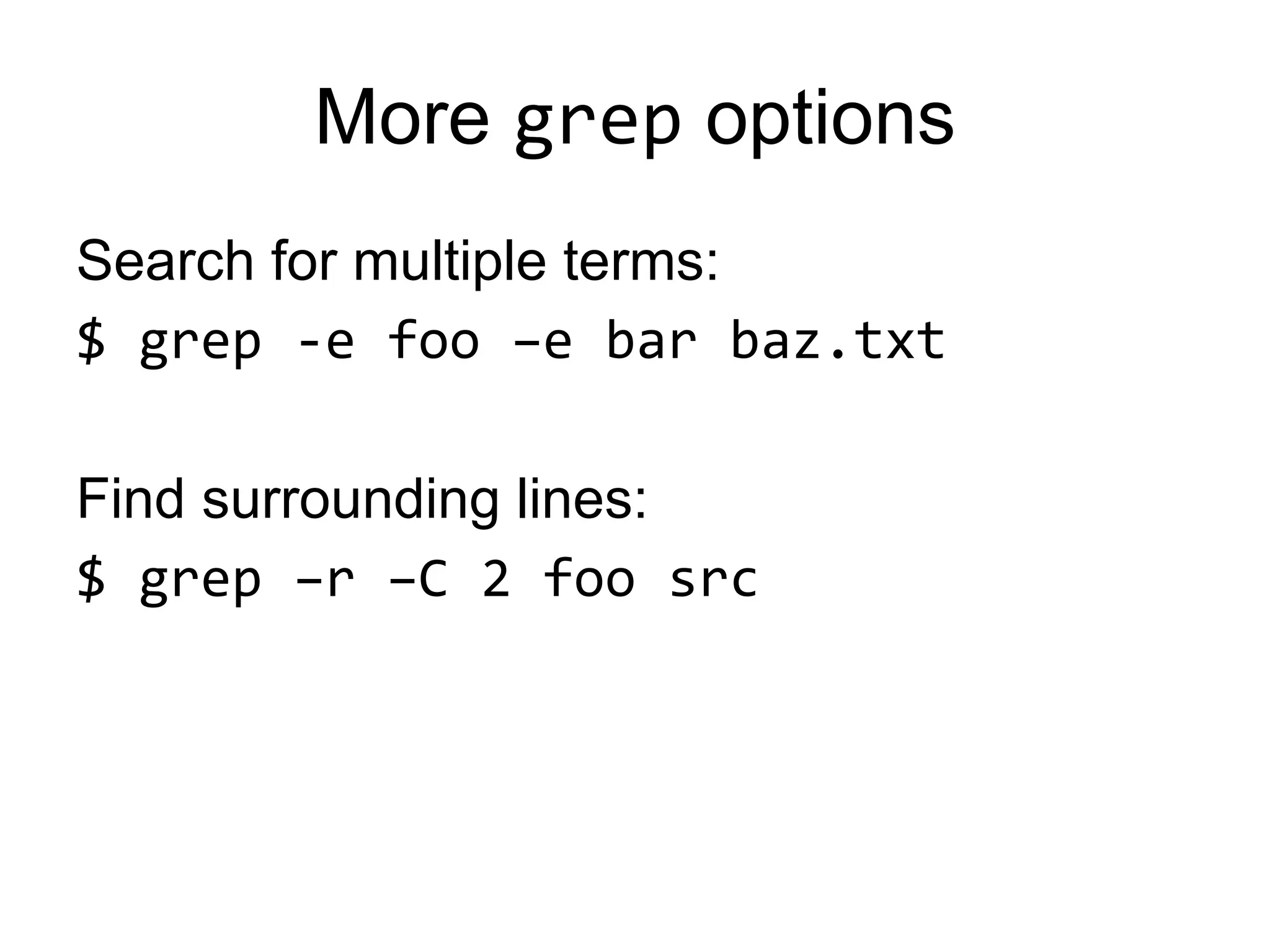 More grep options

Search for multiple terms:

$ grep -e foo –e bar baz.txt

Find surrounding lines:

$ grep –r –C 2 foo src